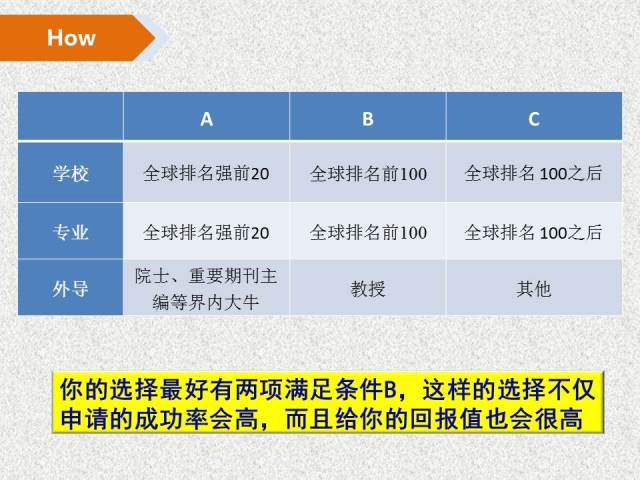 How

|  | A | B | C |
|---|---|---|---|
| 学校 | 全球排名强前20 | 全球排名前100 | 全球排名 100之后 |
| 专业 | 全球排名强前20 | 全球排名前100 | 全球排名 100之后 |
| 外导 | 院士、重要期刊主编等界内大牛 | 教授 | 其他 |

你的选择最好有两项满足条件B，这样的选择不仅申请的成功率会高，而且给你的回报值也会很高